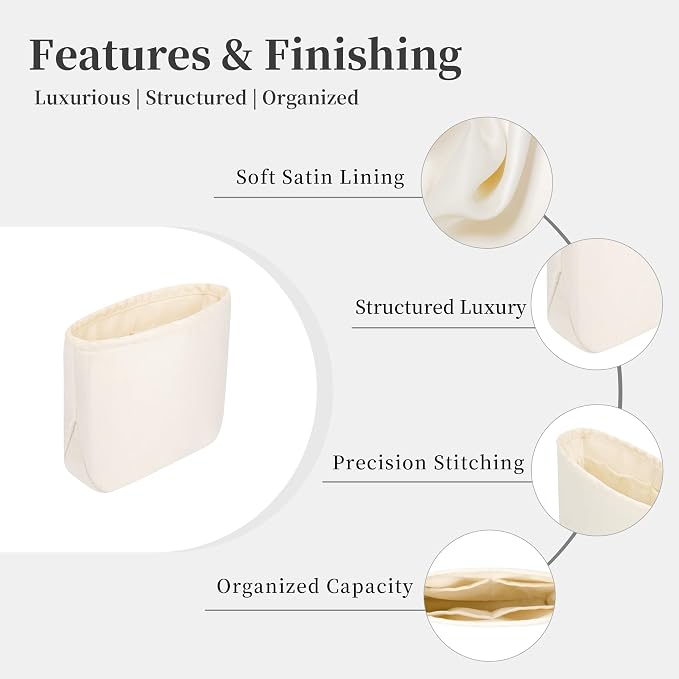 Features & Finishing

Luxurious | Structured | Organized

Soft Satin Lining

Structured Luxury

Precision Stitching

Organized Capacity